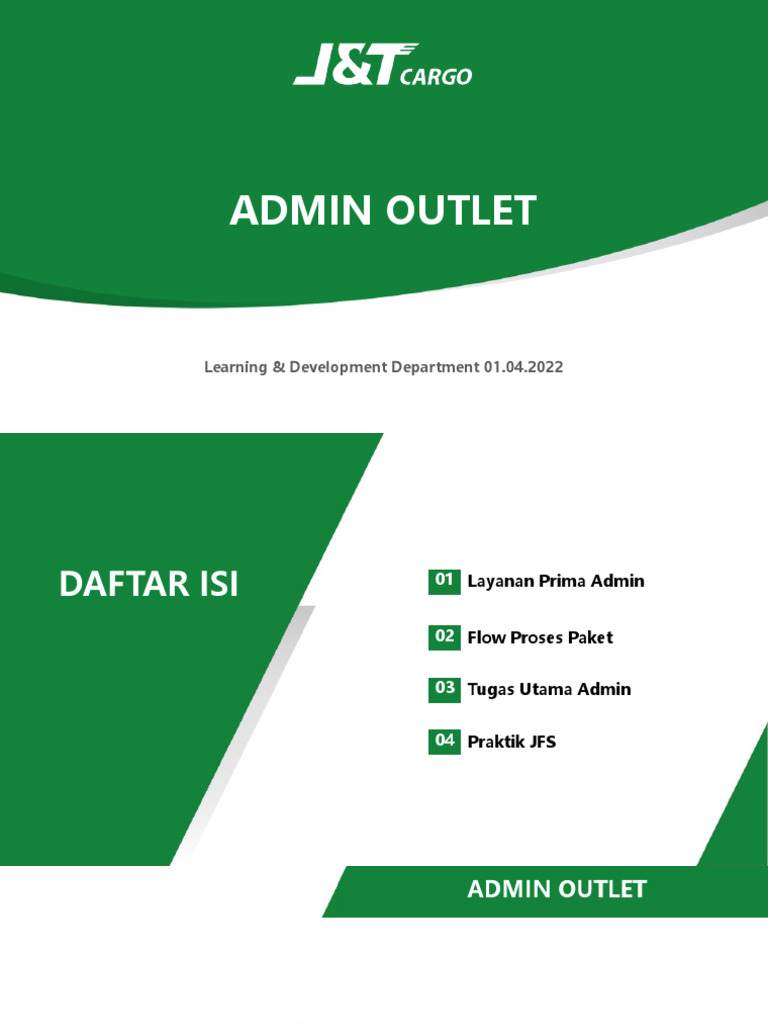 J&T CARGO

ADMIN OUTLET

Learning & Development Department 01.04.2022

DAFTAR ISI

01 Layanan Prima Admin

02 Flow Proses Paket

03 Tugas Utama Admin

04 Praktik JFS

ADMIN OUTLET